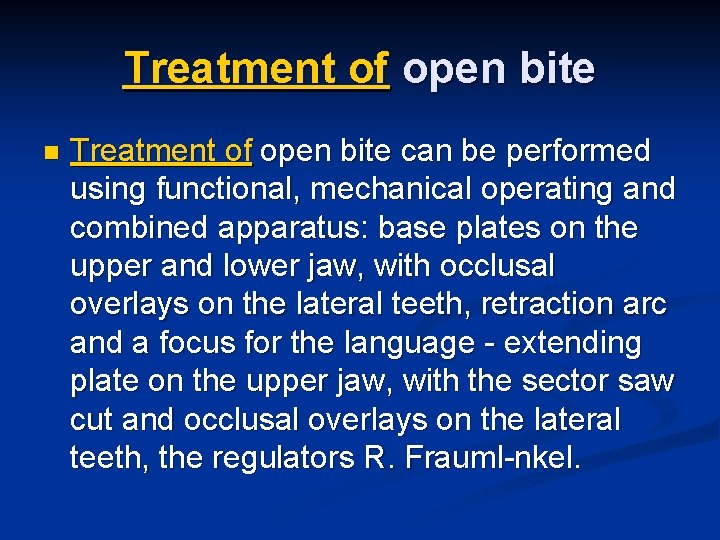 Treatment of open bite

Treatment of open bite can be performed using functional, mechanical operating and combined apparatus: base plates on the upper and lower jaw, with occlusal overlays on the lateral teeth, retraction arc and a focus for the language - extending plate on the upper jaw, with the sector saw cut and occlusal overlays on the lateral teeth, the regulators R. Frauml-nkel.